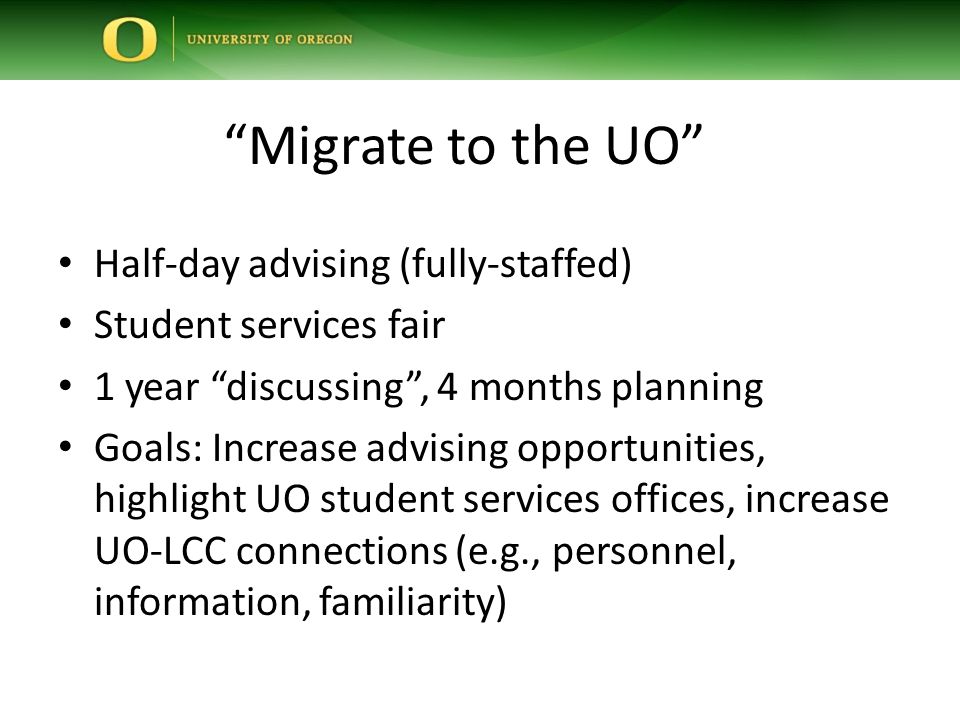 O UNIVERSITY OF OREGON

“Migrate to the UO”

• Half-day advising (fully-staffed)
• Student services fair
• 1 year “discussing”, 4 months planning
• Goals: Increase advising opportunities, highlight UO student services offices, increase UO-LCC connections (e.g., personnel, information, familiarity)